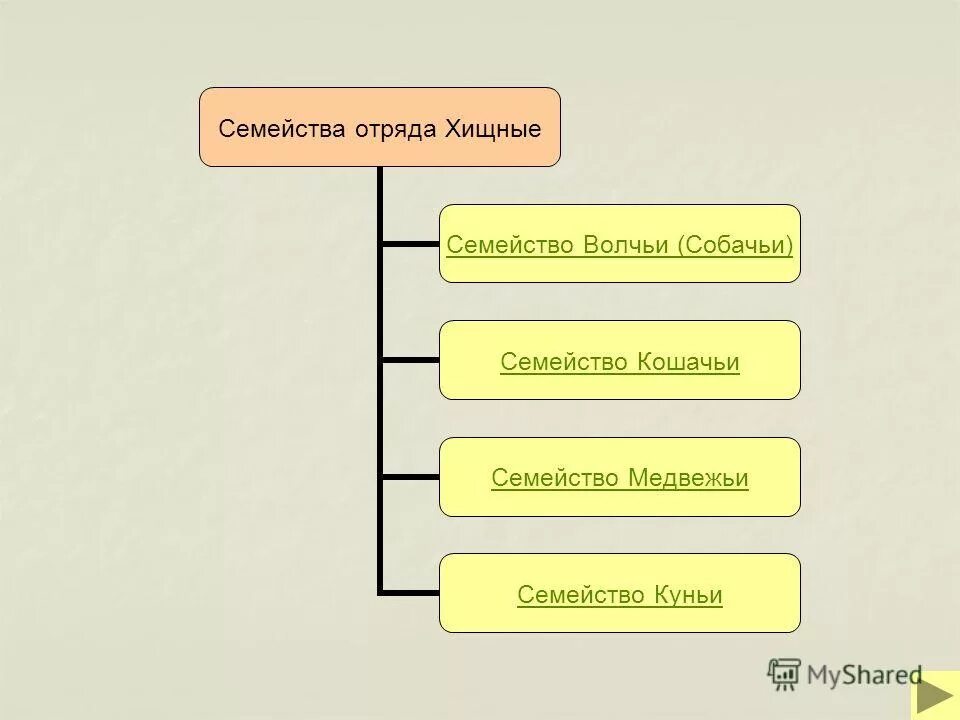 Семейства отряда Хищные

Семейство Волчьи (Собачьи)

Семейство Кошачьи

Семейство Медвежьи

Семейство Куньи

MyShared